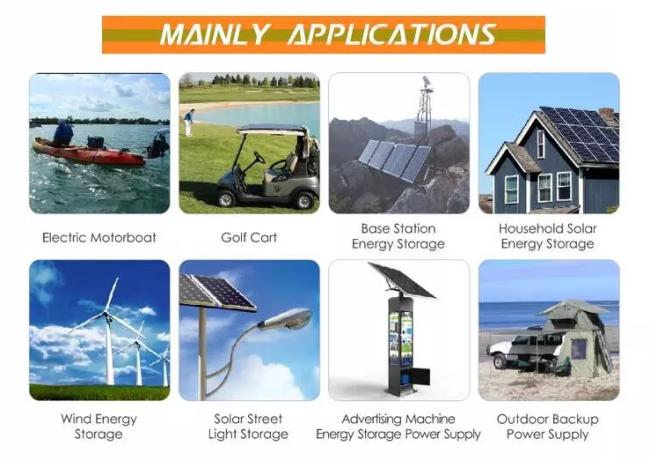 MAINLY APPLICATIONS

Electric Motorboat

Golf Cart

Base Station Energy Storage

Household Solar Energy Storage

Wind Energy Storage

Solar Street Light Storage

Advertising Machine Energy Storage Power Supply

Outdoor Backup Power Supply